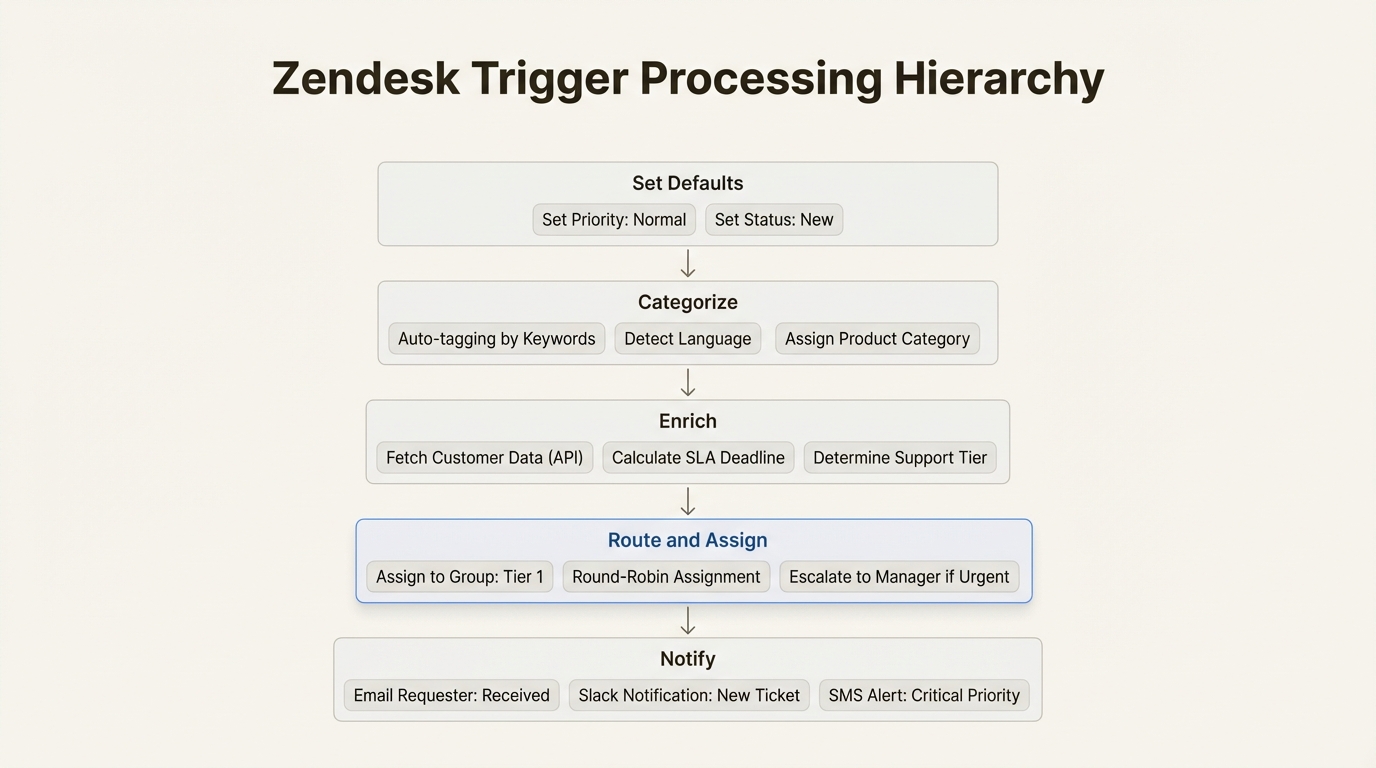 Zendesk Trigger Processing Hierarchy

Set Defaults

Set Priority: Normal

Set Status: New

Categorize

Auto-tagging by Keywords

Detect Language

Assign Product Category

Enrich

Fetch Customer Data (API)

Calculate SLA Deadline

Determine Support Tier

Route and Assign

Assign to Group: Tier 1

Round-Robin Assignment

Escalate to Manager if Urgent

Notify

Email Requester: Received

Slack Notification: New Ticket

SMS Alert: Critical Priority